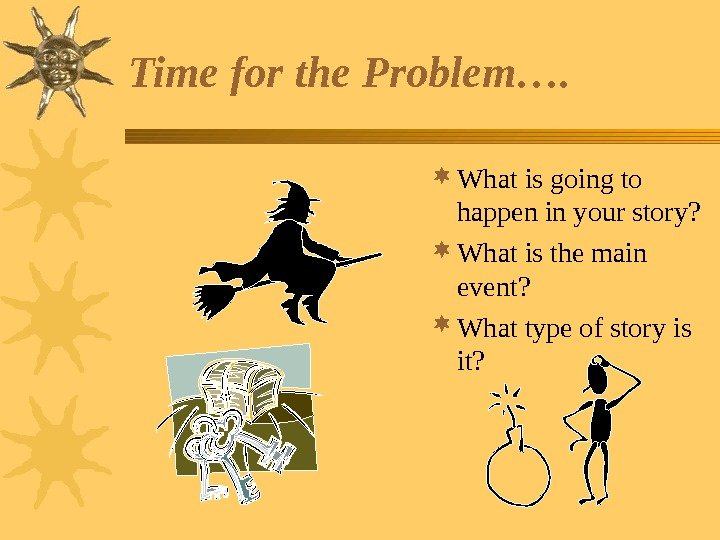 Time for the Problem….

What is going to happen in your story?

What is the main event?

What type of story is it?